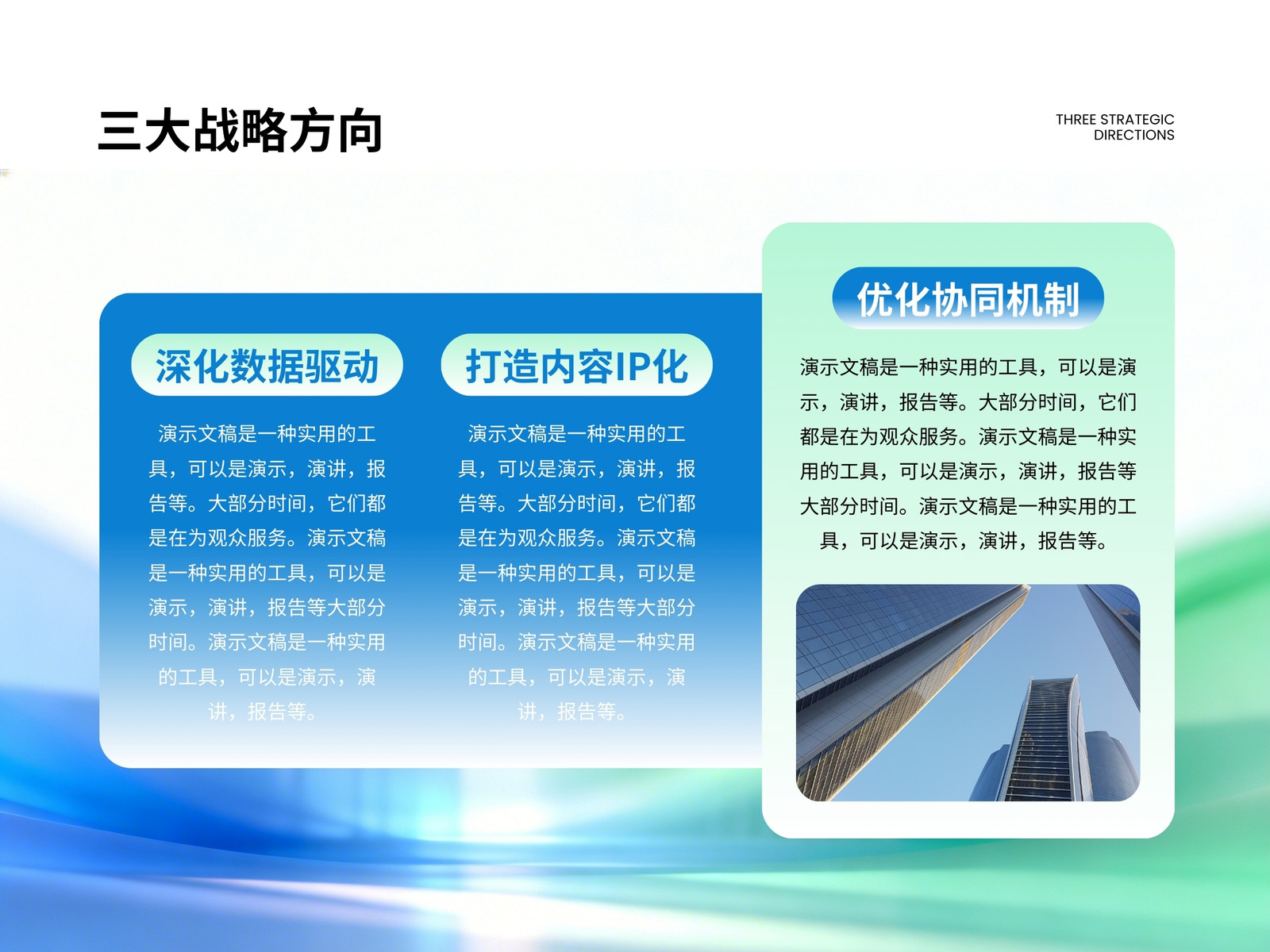 三大战略方向

THREE STRATEGIC DIRECTIONS

深化数据驱动

演示文稿是一种实用的工具，可以是演示，演讲，报告等。大部分时间，它们都是在为观众服务。演示文稿是一种实用的工具，可以是演示，演讲，报告等大部分时间。演示文稿是一种实用的工具，可以是演示，演讲，报告等。

打造内容IP化

演示文稿是一种实用的工具，可以是演示，演讲，报告等。大部分时间，它们都是在为观众服务。演示文稿是一种实用的工具，可以是演示，演讲，报告等大部分时间。演示文稿是一种实用的工具，可以是演示，演讲，报告等。

优化协同机制

演示文稿是一种实用的工具，可以是演示，演讲，报告等。大部分时间，它们都是在为观众服务。演示文稿是一种实用的工具，可以是演示，演讲，报告等大部分时间。演示文稿是一种实用的工具，可以是演示，演讲，报告等。